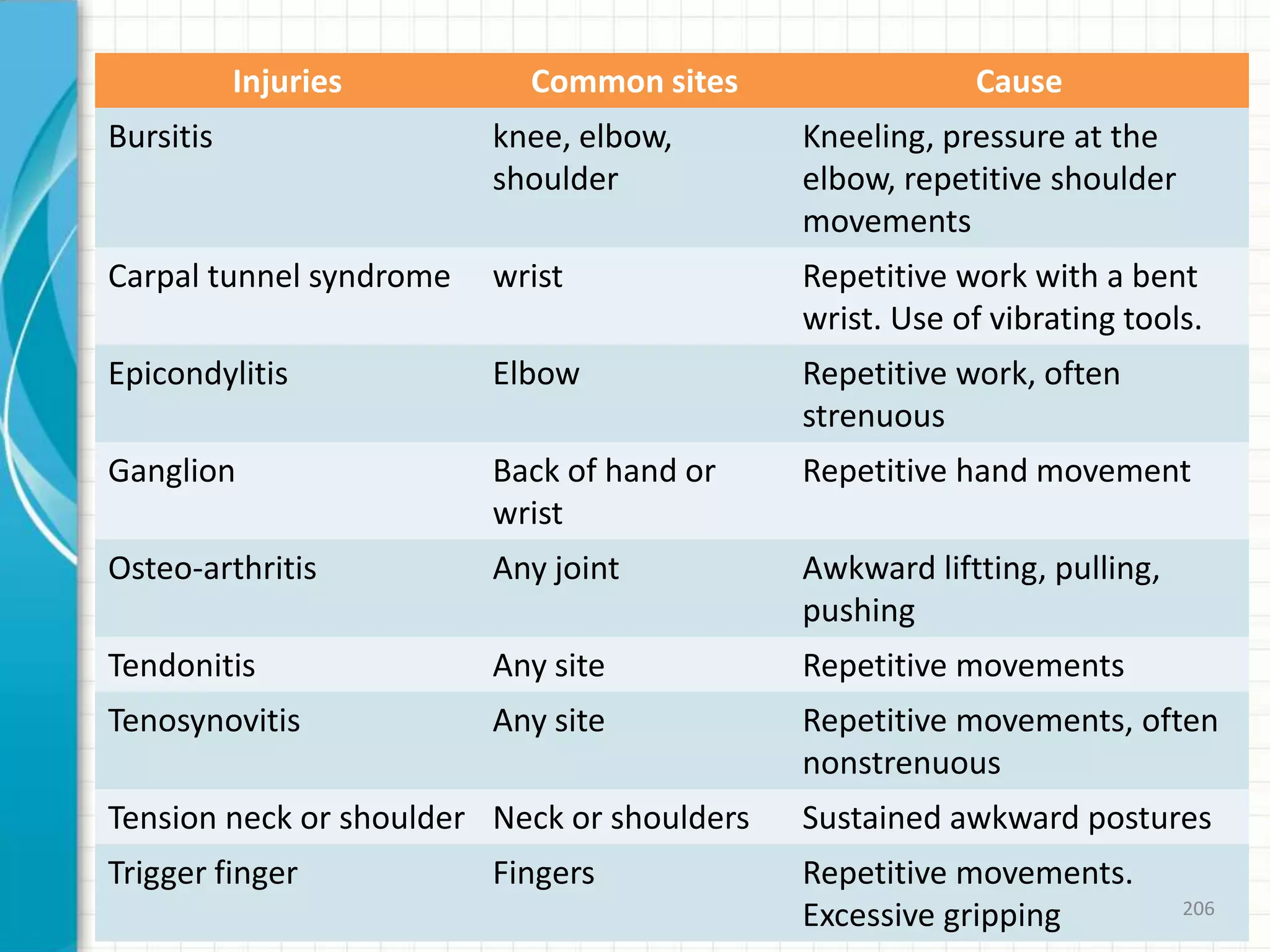 | Injuries | Common sites | Cause |
|---|---|---|
| Bursitis | knee, elbow, shoulder | Kneeling, pressure at the elbow, repetitive shoulder movements |
| Carpal tunnel syndrome | wrist | Repetitive work with a bent wrist. Use of vibrating tools. |
| Epicondylitis | Elbow | Repetitive work, often strenuous |
| Ganglion | Back of hand or wrist | Repetitive hand movement |
| Osteo-arthritis | Any joint | Awkward liftting, pulling, pushing |
| Tendonitis | Any site | Repetitive movements |
| Tenosynovitis | Any site | Repetitive movements, often nonstrenuous |
| Tension neck or shoulder | Neck or shoulders | Sustained awkward postures |
| Trigger finger | Fingers | Repetitive movements. Excessive gripping |

206